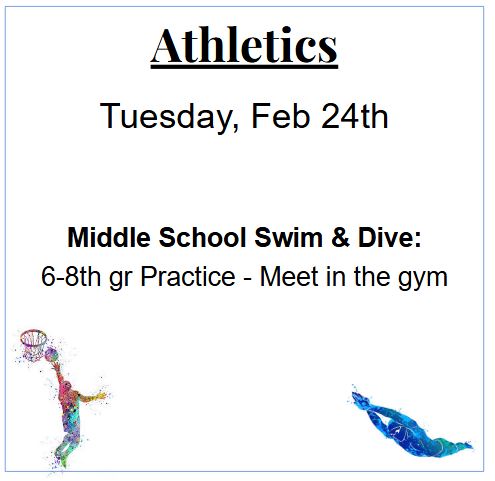 Athletics

Tuesday, Feb 24th

Middle School Swim & Dive:
6-8th gr Practice - Meet in the gym